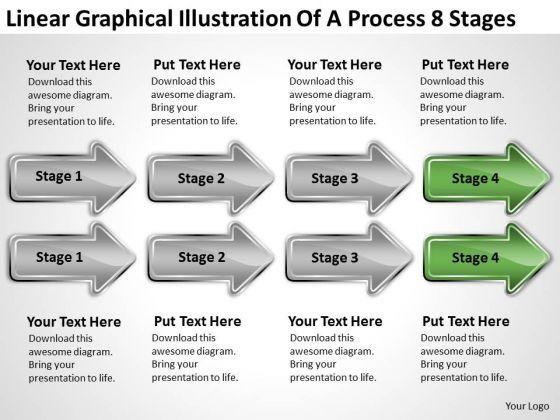 Linear Graphical Illustration Of A Process 8 Stages

Your Text Here
Download this awesome diagram. Bring your presentation to life.

Put Text Here
Download this awesome diagram. Bring your presentation to life.

Your Text Here
Download this awesome diagram. Bring your presentation to life.

Put Text Here
Download this awesome diagram. Bring your presentation to life.

Stage 1

Stage 2

Stage 3

Stage 4

Stage 1

Stage 2

Stage 3

Stage 4

Your Text Here
Download this awesome diagram. Bring your presentation to life.

Put Text Here
Download this awesome diagram. Bring your presentation to life.

Your Text Here
Download this awesome diagram. Bring your presentation to life.

Put Text Here
Download this awesome diagram. Bring your presentation to life.

Your Logo